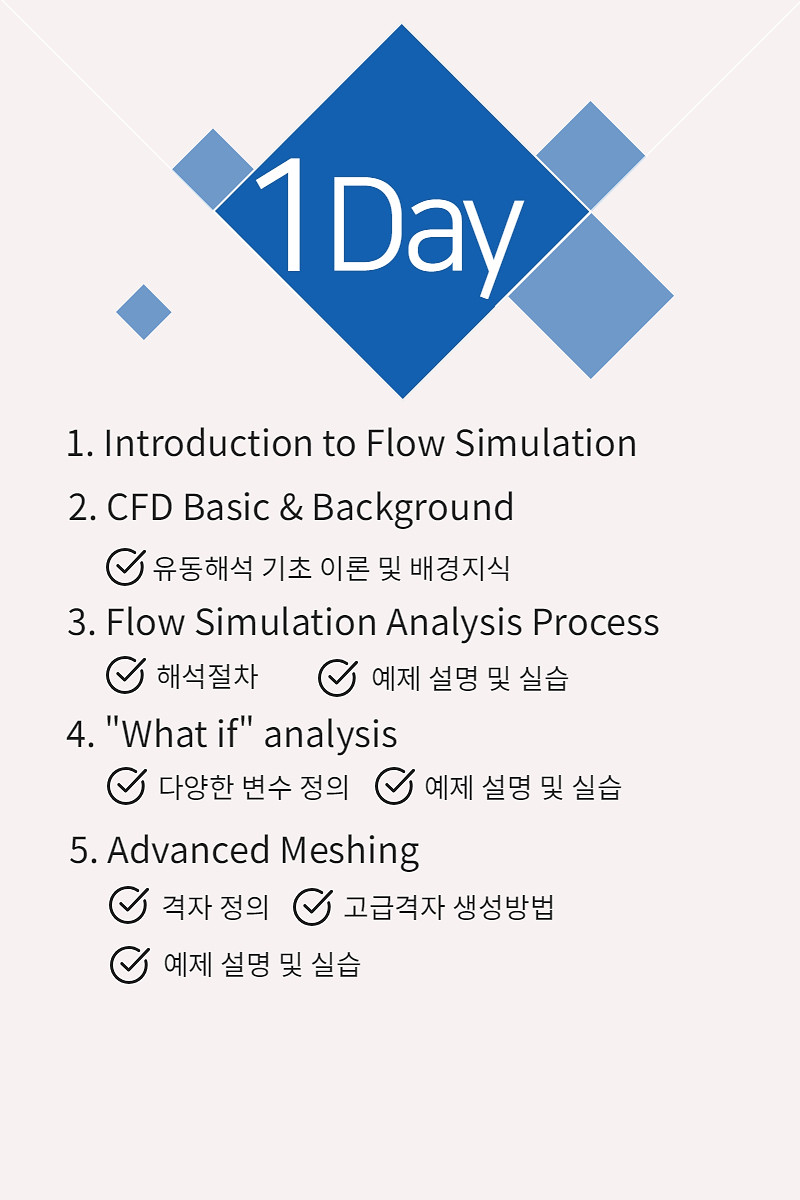 1Day

1. Introduction to Flow Simulation

2. CFD Basic & Background

유동해석 기초 이론 및 배경지식

3. Flow Simulation Analysis Process

해석절차 예제 설명 및 실습

4. "What if" analysis

다양한 변수 정의 예제 설명 및 실습

5. Advanced Meshing

격자 정의 고급격자 생성방법

예제 설명 및 실습